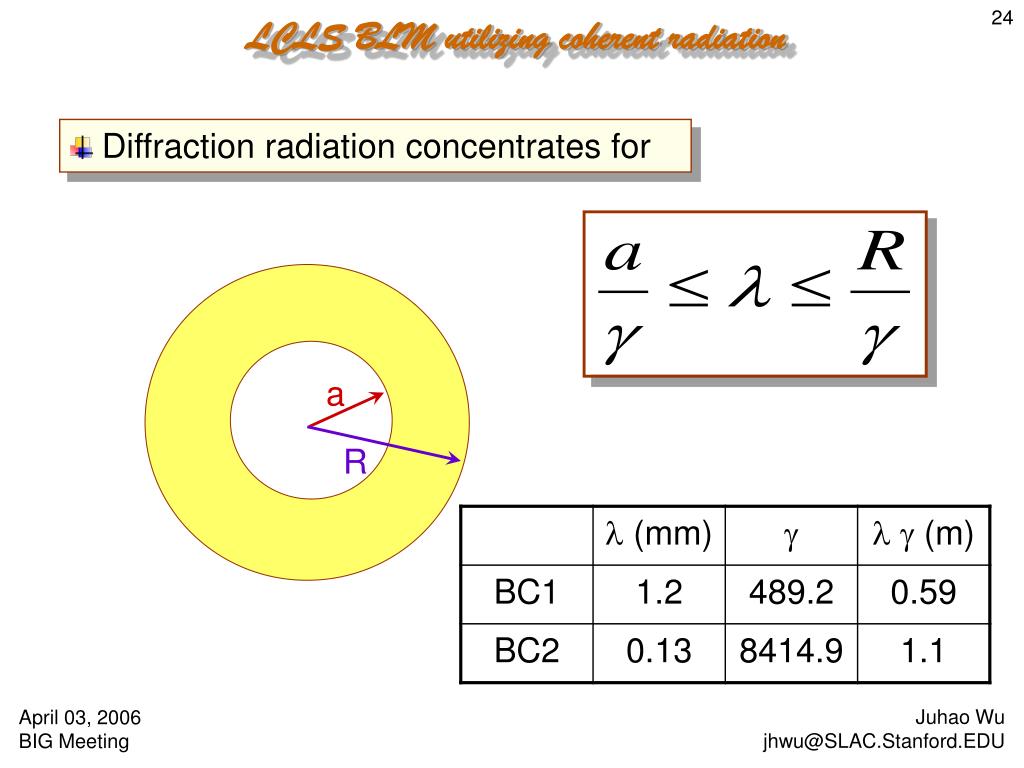 24

LCLS BLM utilizing coherent radiation

Diffraction radiation concentrates for

$\frac{a}{\gamma} \leq \lambda \leq \frac{R}{\gamma}$

a

R

| | $\lambda$ (mm) | $\gamma$ | $\lambda\ \gamma$ (m) |
|---|---|---|---|
| BC1 | 1.2 | 489.2 | 0.59 |
| BC2 | 0.13 | 8414.9 | 1.1 |

April 03, 2006
BIG Meeting

Juhao Wu
jhwu@SLAC.Stanford.EDU